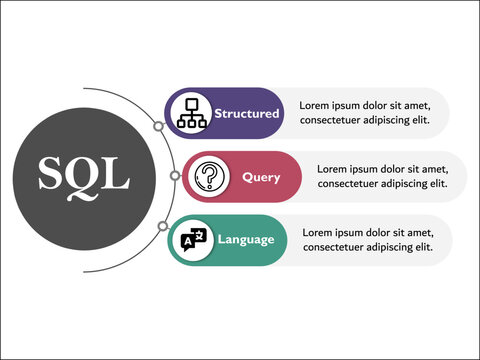 SQL

Structured
Lorem ipsum dolor sit amet, consectetuer adipiscing elit.

Query
Lorem ipsum dolor sit amet, consectetuer adipiscing elit.

Language
Lorem ipsum dolor sit amet, consectetuer adipiscing elit.